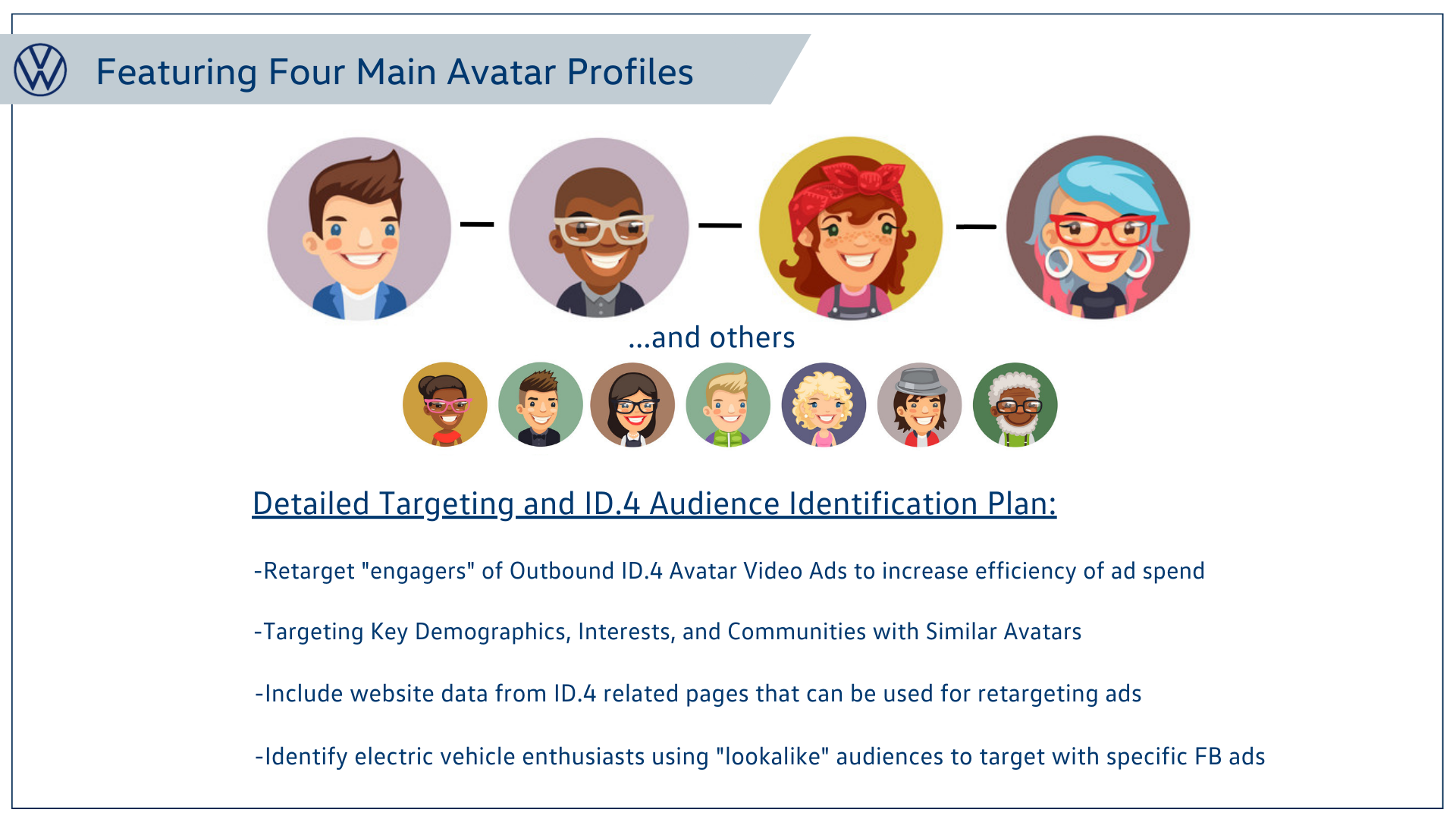 Featuring Four Main Avatar Profiles

...and others

Detailed Targeting and ID.4 Audience Identification Plan:

-Retarget "engagers" of Outbound ID.4 Avatar Video Ads to increase efficiency of ad spend

-Targeting Key Demographics, Interests, and Communities with Similar Avatars

-Include website data from ID.4 related pages that can be used for retargeting ads

-Identify electric vehicle enthusiasts using "lookalike" audiences to target with specific FB ads